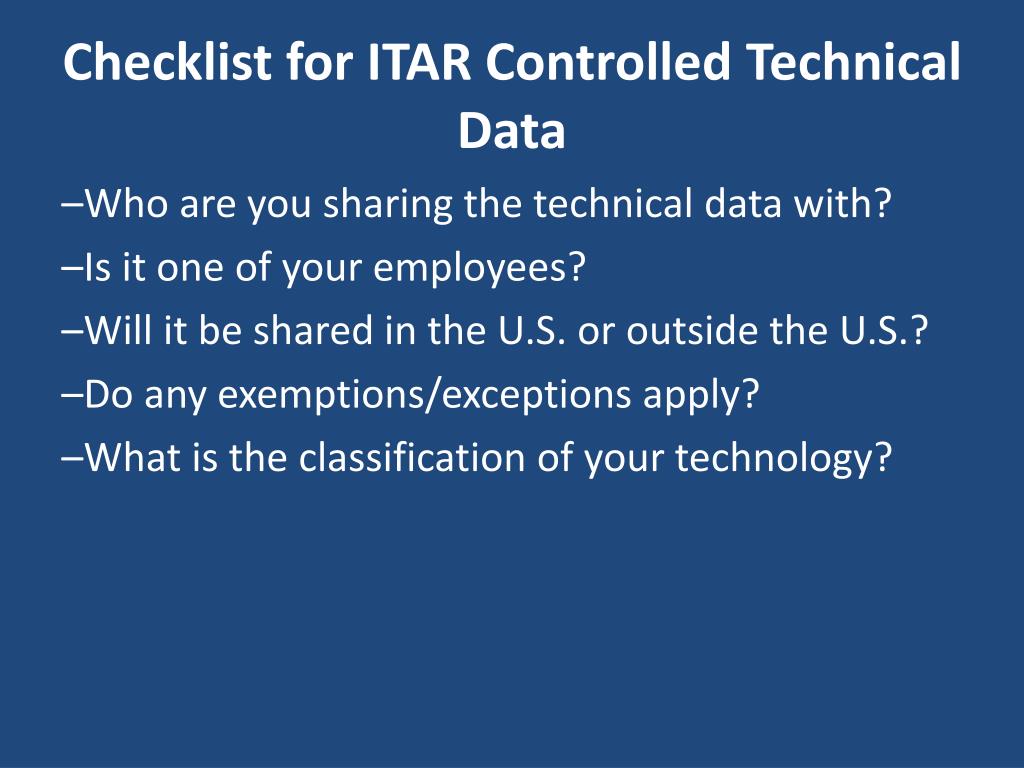 Checklist for ITAR Controlled Technical Data

–Who are you sharing the technical data with?

–Is it one of your employees?

–Will it be shared in the U.S. or outside the U.S.?

–Do any exemptions/exceptions apply?

–What is the classification of your technology?